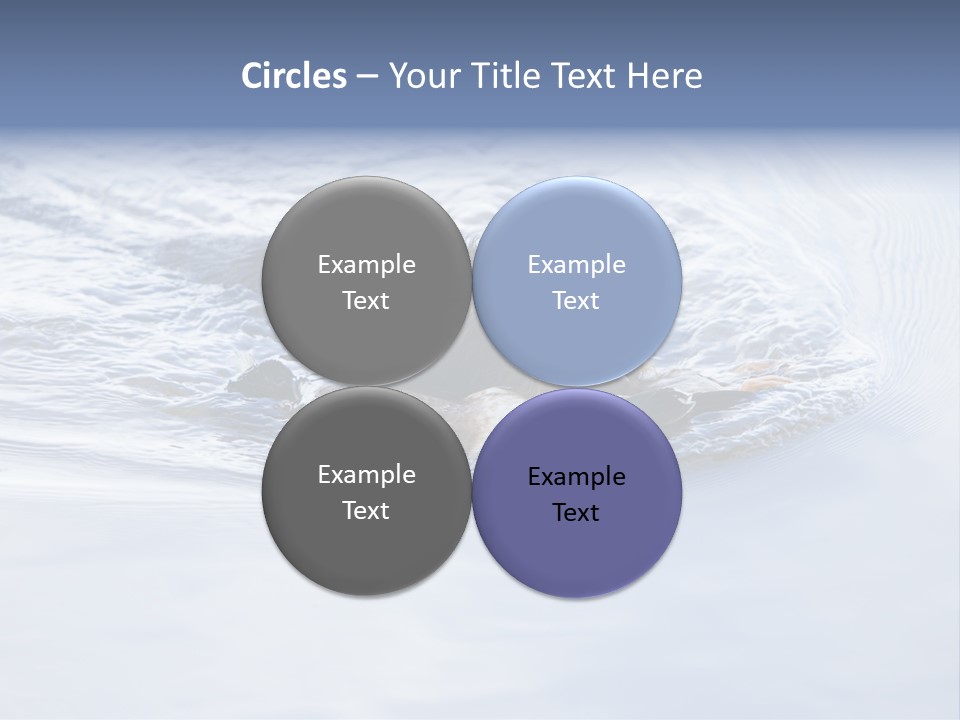 Circles – Your Title Text Here

Example Text

Example Text

Example Text

Example Text